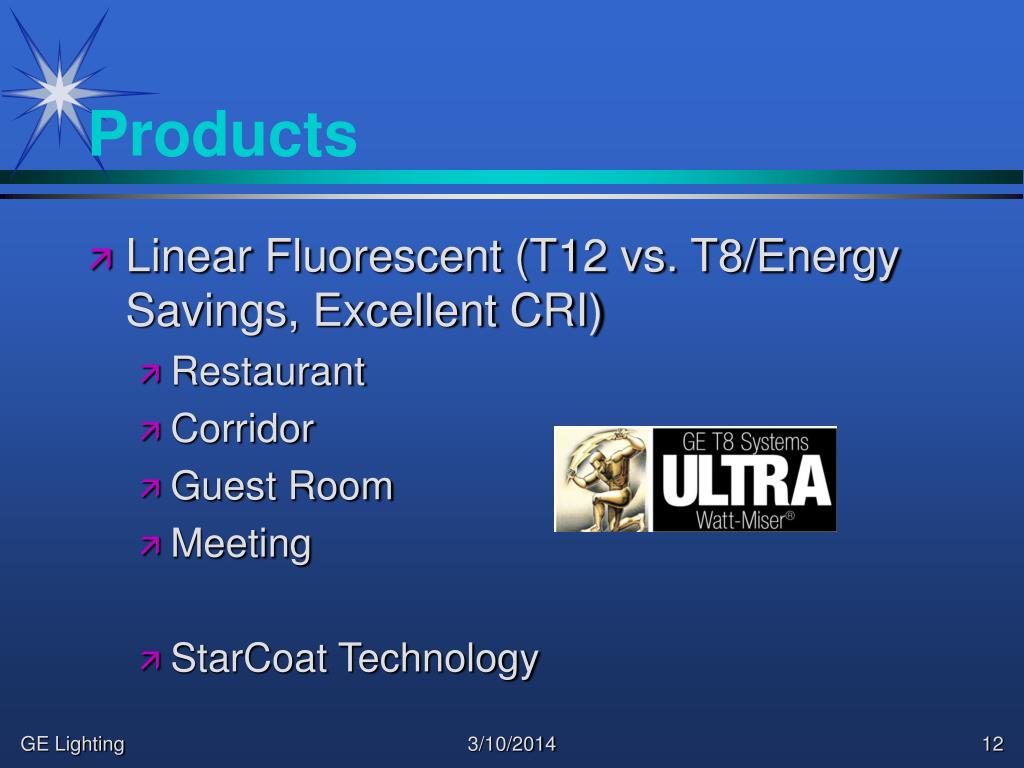 Products

Linear Fluorescent (T12 vs. T8/Energy Savings, Excellent CRI)

Restaurant

Corridor

Guest Room

Meeting

StarCoat Technology

GE T8 Systems
ULTRA
Watt-Miser®

GE Lighting
3/10/2014
12